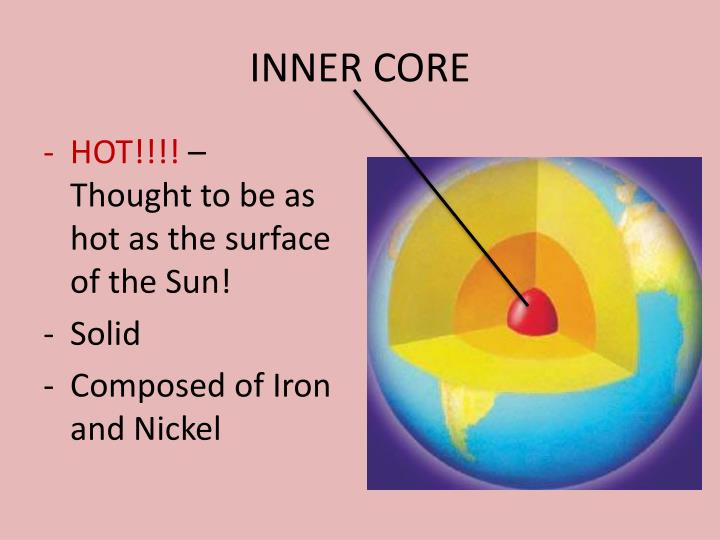 INNER CORE

- HOT!!!! – Thought to be as hot as the surface of the Sun!
- Solid
- Composed of Iron and Nickel